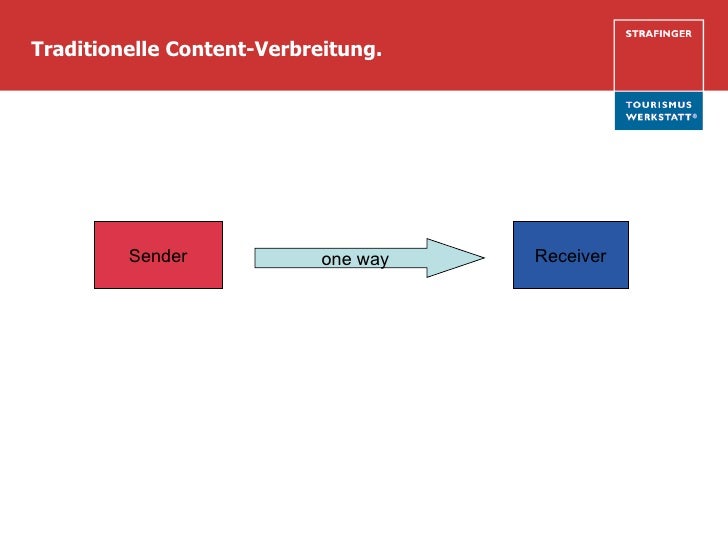 Traditionelle Content-Verbreitung.

STRAFINGER

TOURISMUS
WERKSTATT®

Sender

one way

Receiver